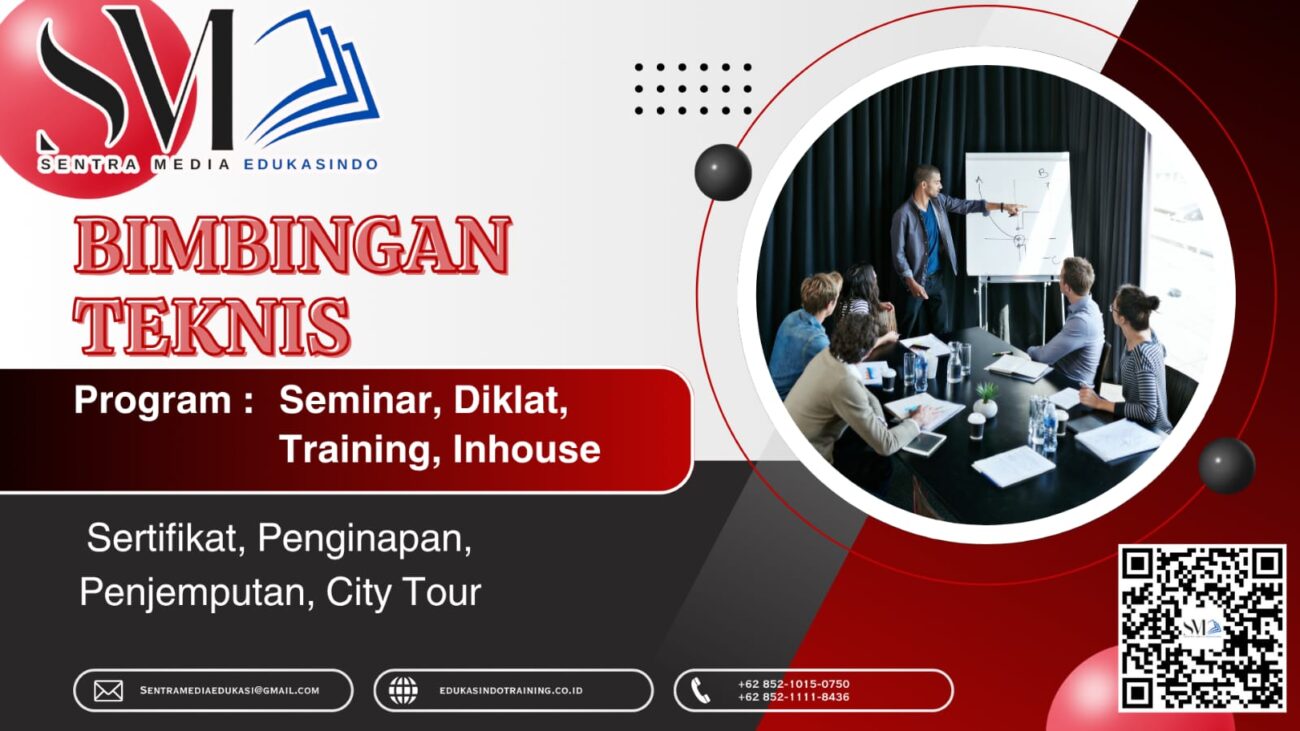 SM
SENTRA MEDIA EDUKASINDO

BIMBINGAN TEKNIS

Program : Seminar, Diklat, Training, Inhouse

Sertifikat, Penginapan, Penjemputan, City Tour

SENTRAMEDIAEDUKASI@GMAIL.COM

EDUKASINDOTRAINING.CO.ID

+62 852-1015-0750
+62 852-1111-8436

SM